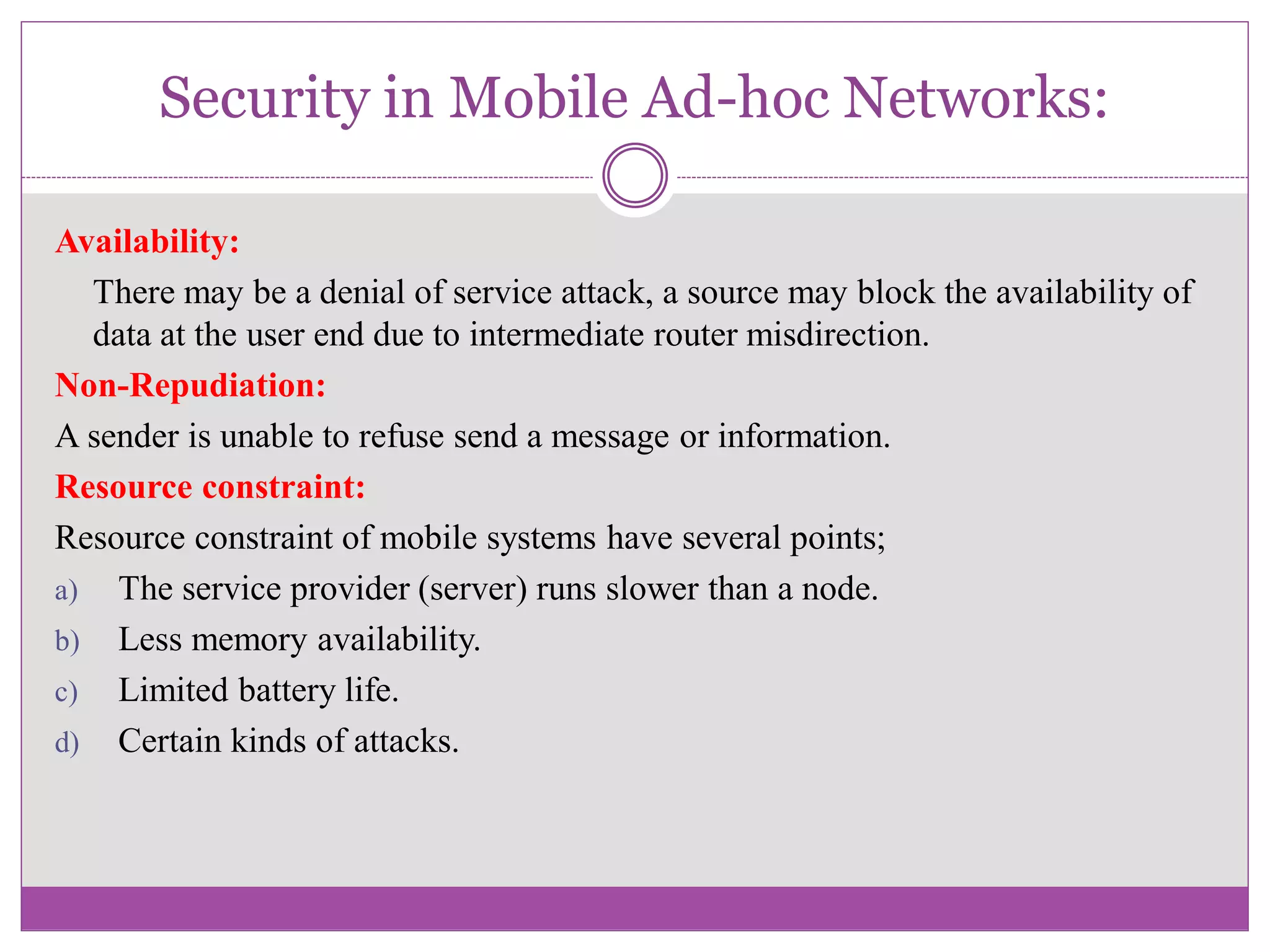 Security in Mobile Ad-hoc Networks:

Availability:

There may be a denial of service attack, a source may block the availability of data at the user end due to intermediate router misdirection.

Non-Repudiation:

A sender is unable to refuse send a message or information.

Resource constraint:

Resource constraint of mobile systems have several points;

a) The service provider (server) runs slower than a node.

b) Less memory availability.

c) Limited battery life.

d) Certain kinds of attacks.